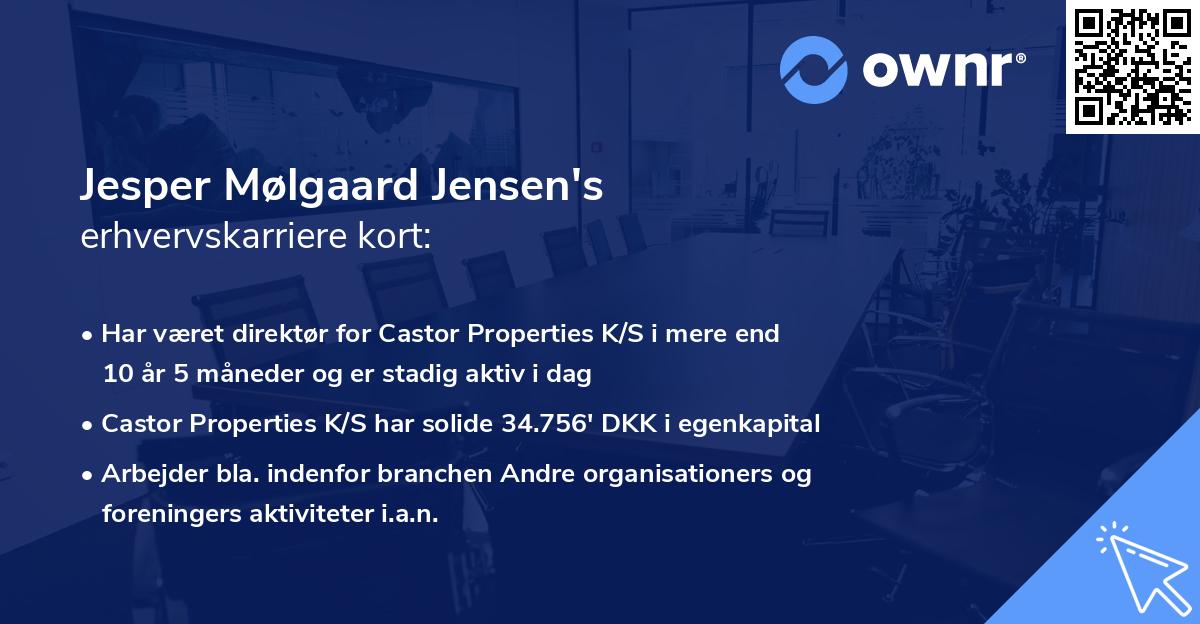 ownr®

Jesper Mølgaard Jensen's
erhvervskarriere kort:

• Har været direktør for Castor Properties K/S i mere end 10 år 5 måneder og er stadig aktiv i dag
• Castor Properties K/S har solide 34.756' DKK i egenkapital
• Arbejder bla. indenfor branchen Andre organisationers og foreningers aktiviteter i.a.n.